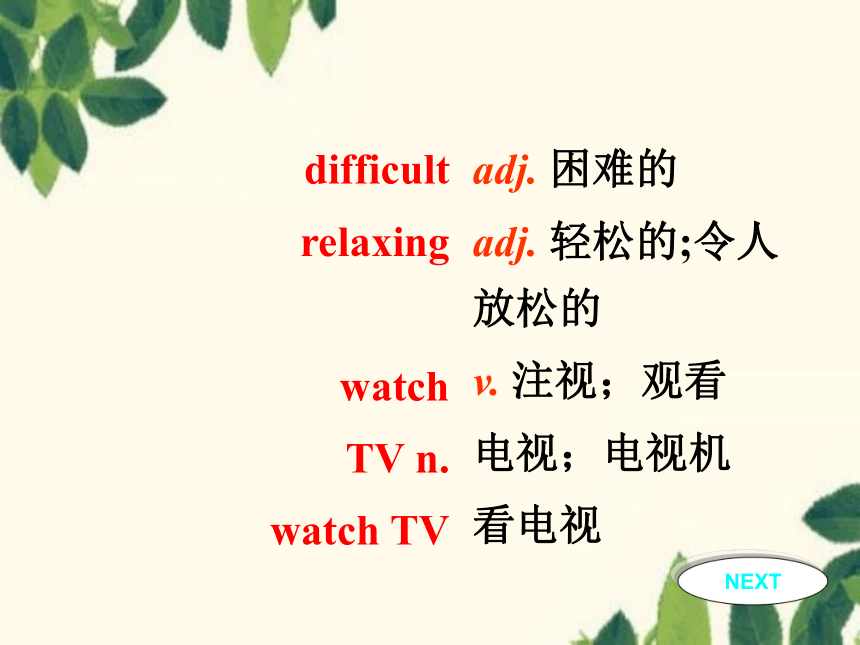 difficult adj. 困难的

relaxing adj. 轻松的;令人放松的

watch v. 注视；观看

TV n. 电视；电视机

watch TV 看电视

NEXT